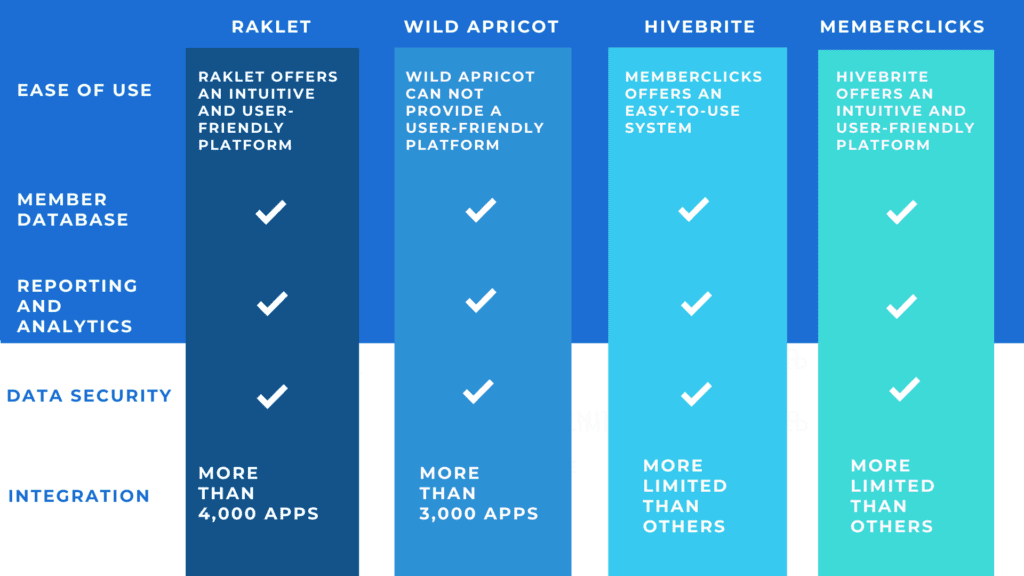 | | RAKLET | WILD APRICOT | HIVEBRITE | MEMBERCLICKS |
|---|---|---|---|---|
| EASE OF USE | RAKLET OFFERS AN INTUITIVE AND USER-FRIENDLY PLATFORM | WILD APRICOT CAN NOT PROVIDE A USER-FRIENDLY PLATFORM | MEMBERCLICKS OFFERS AN EASY-TO-USE SYSTEM | HIVEBRITE OFFERS AN INTUITIVE AND USER-FRIENDLY PLATFORM |
| MEMBER DATABASE | ✓ | ✓ | ✓ | ✓ |
| REPORTING AND ANALYTICS | ✓ | ✓ | ✓ | ✓ |
| DATA SECURITY | ✓ | ✓ | ✓ | ✓ |
| INTEGRATION | MORE THAN 4,000 APPS | MORE THAN 3,000 APPS | MORE LIMITED THAN OTHERS | MORE LIMITED THAN OTHERS |